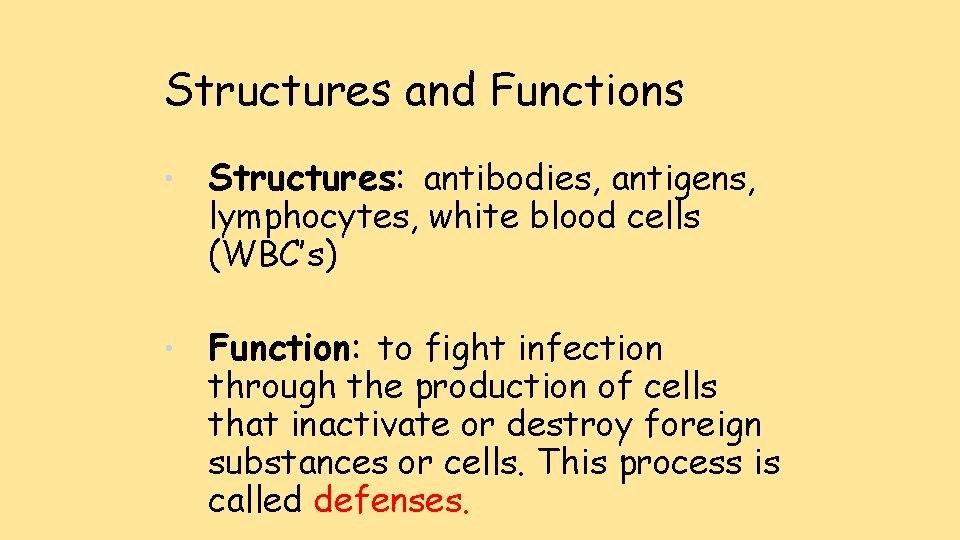 Structures and Functions

• Structures: antibodies, antigens, lymphocytes, white blood cells (WBC's)

• Function: to fight infection through the production of cells that inactivate or destroy foreign substances or cells. This process is called defenses.